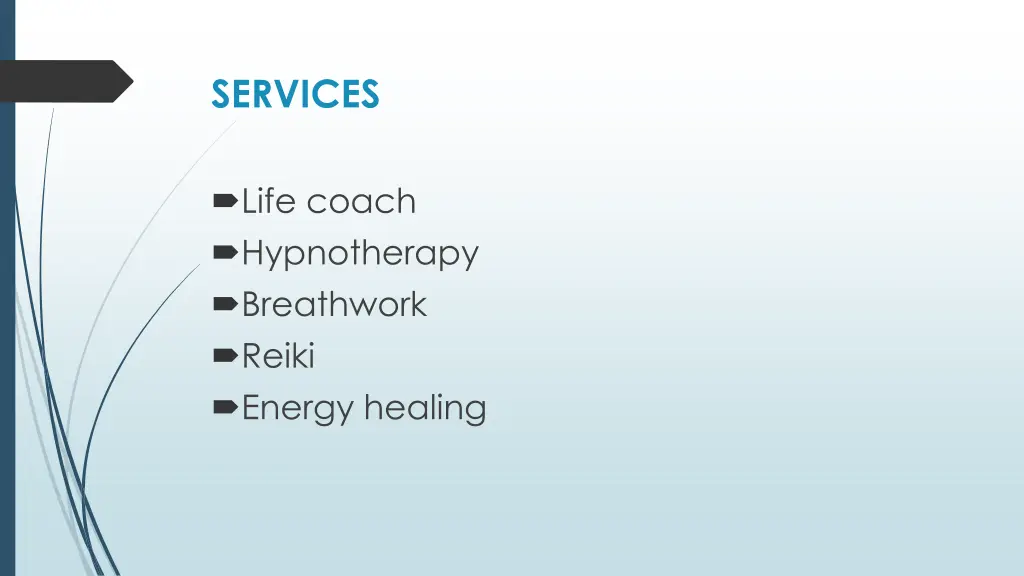 SERVICES

Life coach
Hypnotherapy
Breathwork
Reiki
Energy healing